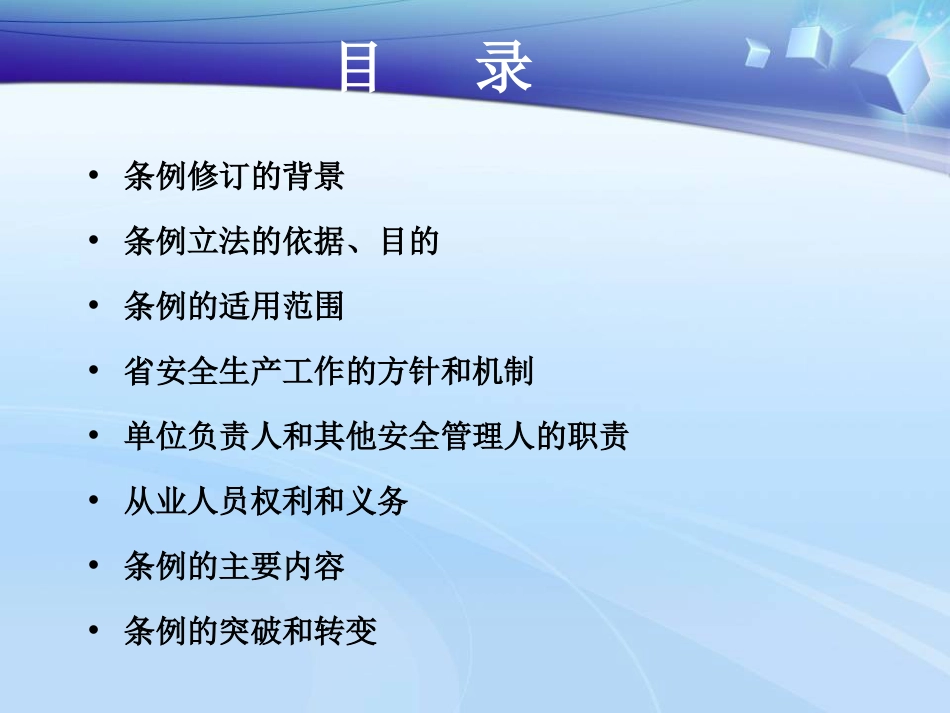 目　录

• 条例修订的背景
• 条例立法的依据、目的
• 条例的适用范围
• 省安全生产工作的方针和机制
• 单位负责人和其他安全管理人的职责
• 从业人员权利和义务
• 条例的主要内容
• 条例的突破和转变